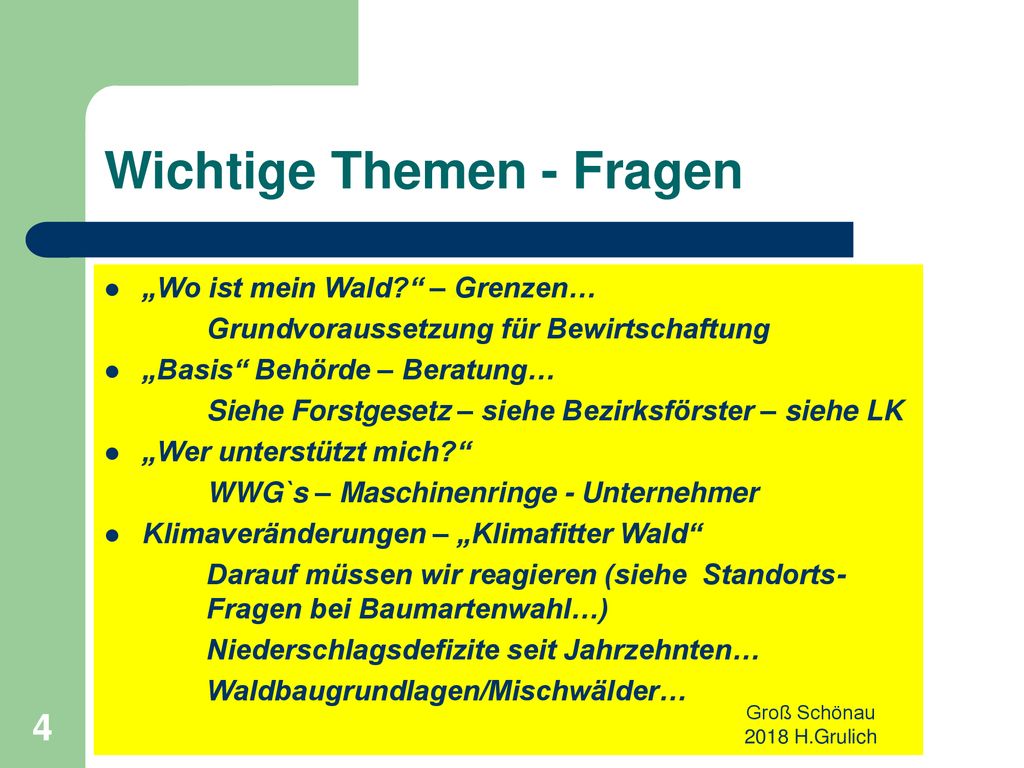 Wichtige Themen - Fragen

- „Wo ist mein Wald?“ – Grenzen…

Grundvoraussetzung für Bewirtschaftung

- „Basis“ Behörde – Beratung…

Siehe Forstgesetz – siehe Bezirksförster – siehe LK

- „Wer unterstützt mich?“

WWG`s – Maschinenringe - Unternehmer

- Klimaveränderungen – „Klimafitter Wald“

Darauf müssen wir reagieren (siehe Standorts-Fragen bei Baumartenwahl…)

Niederschlagsdefizite seit Jahrzehnten…

Waldbaugrundlagen/Mischwälder…

4

Groß Schönau
2018 H.Grulich